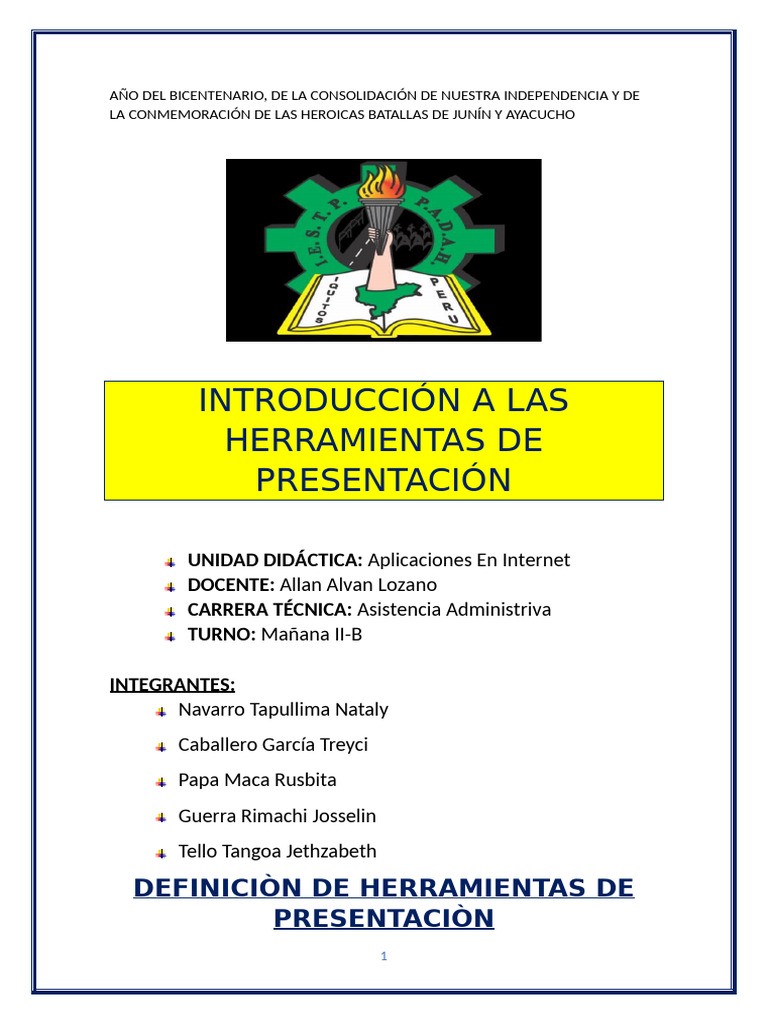 AÑO DEL BICENTENARIO, DE LA CONSOLIDACIÓN DE NUESTRA INDEPENDENCIA Y DE LA CONMEMORACIÓN DE LAS HEROICAS BATALLAS DE JUNÍN Y AYACUCHO

I.E.S.T.P. P.A.D.A.H.
IQUITOS PERU

INTRODUCCIÓN A LAS HERRAMIENTAS DE PRESENTACIÓN

UNIDAD DIDÁCTICA: Aplicaciones En Internet
DOCENTE: Allan Alvan Lozano
CARRERA TÉCNICA: Asistencia Administriva
TURNO: Mañana II-B

INTEGRANTES:
Navarro Tapullima Nataly
Caballero García Treyci
Papa Maca Rusbita
Guerra Rimachi Josselin
Tello Tangoa Jethzabeth

DEFINICIÒN DE HERRAMIENTAS DE PRESENTACIÒN

1